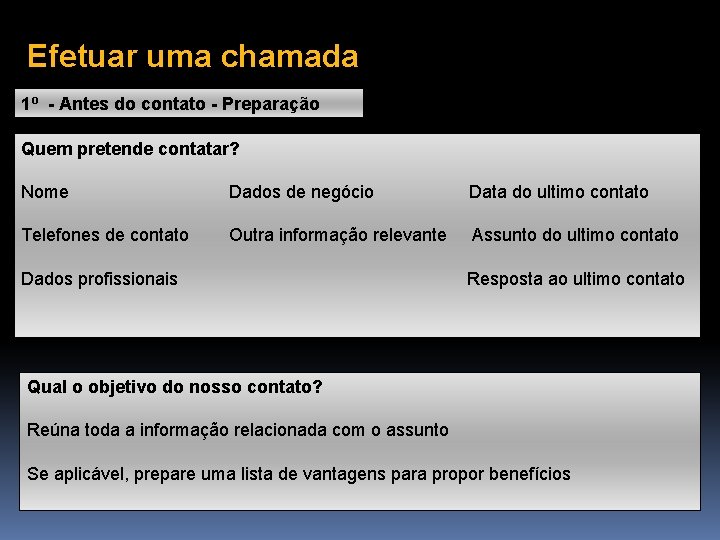 Efetuar uma chamada

1º - Antes do contato - Preparação

Quem pretende contatar?

Nome

Telefones de contato

Dados profissionais

Dados de negócio

Outra informação relevante

Data do ultimo contato

Assunto do ultimo contato

Resposta ao ultimo contato

Qual o objetivo do nosso contato?

Reúna toda a informação relacionada com o assunto

Se aplicável, prepare uma lista de vantagens para propor benefícios